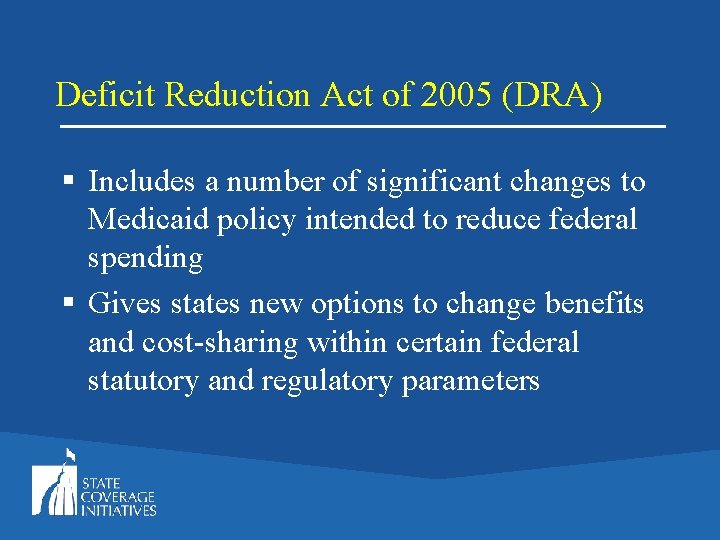 Deficit Reduction Act of 2005 (DRA)

▪ Includes a number of significant changes to Medicaid policy intended to reduce federal spending

▪ Gives states new options to change benefits and cost-sharing within certain federal statutory and regulatory parameters

STATE COVERAGE INITIATIVES